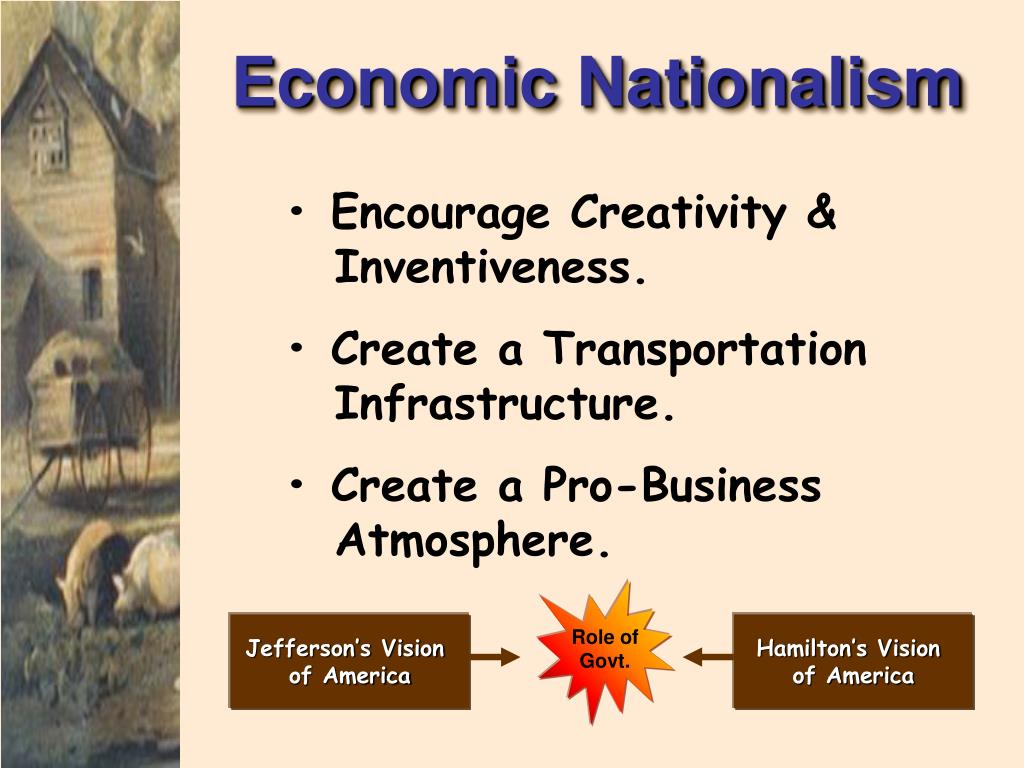 Economic Nationalism

• Encourage Creativity & Inventiveness.

• Create a Transportation Infrastructure.

• Create a Pro-Business Atmosphere.

Jefferson's Vision of America

Role of Govt.

Hamilton's Vision of America